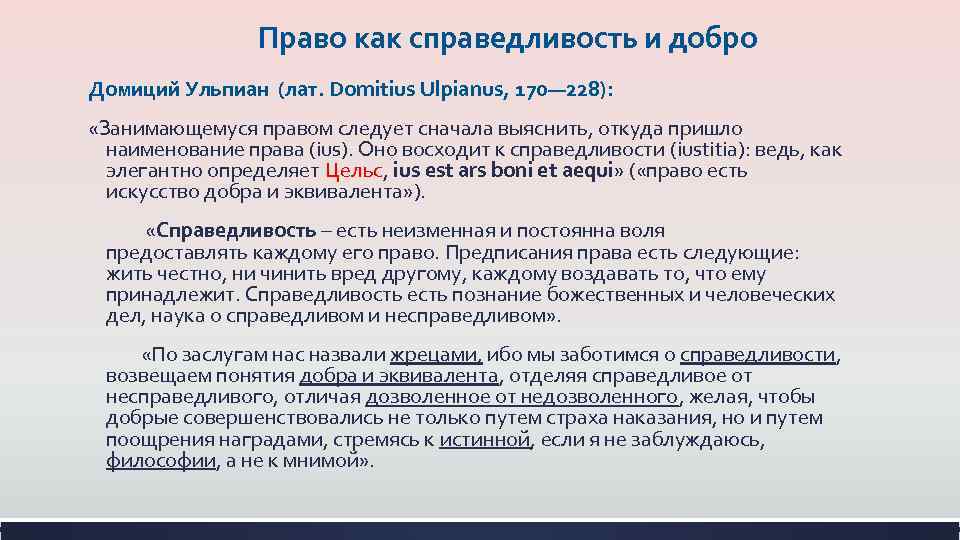 Право как справедливость и добро

Домиций Ульпиан (лат. Domitius Ulpianus, 170—228):

«Занимающемуся правом следует сначала выяснить, откуда пришло наименование права (ius). Оно восходит к справедливости (iustitia): ведь, как элегантно определяет Цельс, ius est ars boni et aequi» («право есть искусство добра и эквивалента»).

«Справедливость – есть неизменная и постоянна воля предоставлять каждому его право. Предписания права есть следующие: жить честно, ни чинить вред другому, каждому воздавать то, что ему принадлежит. Справедливость есть познание божественных и человеческих дел, наука о справедливом и несправедливом».

«По заслугам нас назвали жрецами, ибо мы заботимся о справедливости, возвещаем понятия добра и эквивалента, отделяя справедливое от несправедливого, отличая дозволенное от недозволенного, желая, чтобы добрые совершенствовались не только путем страха наказания, но и путем поощрения наградами, стремясь к истинной, если я не заблуждаюсь, философии, а не к мнимой».